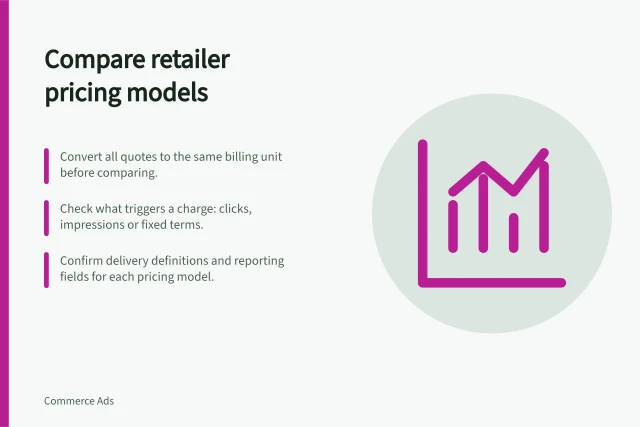 Compare retailer pricing models

Convert all quotes to the same billing unit before comparing.

Check what triggers a charge: clicks, impressions or fixed terms.

Confirm delivery definitions and reporting fields for each pricing model.

Commerce Ads